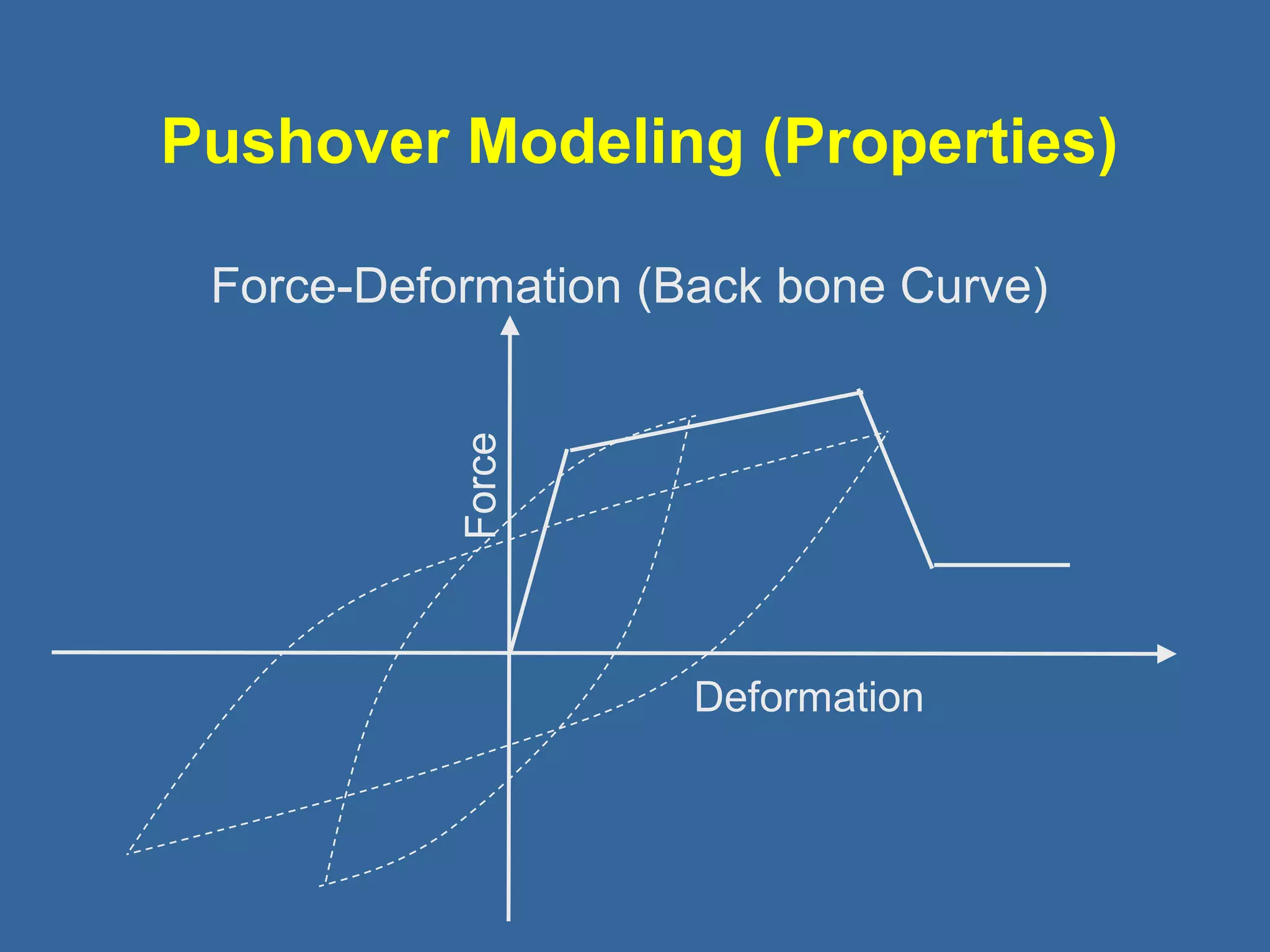 Pushover Modeling (Properties)

Force-Deformation (Back bone Curve)

Force

Deformation